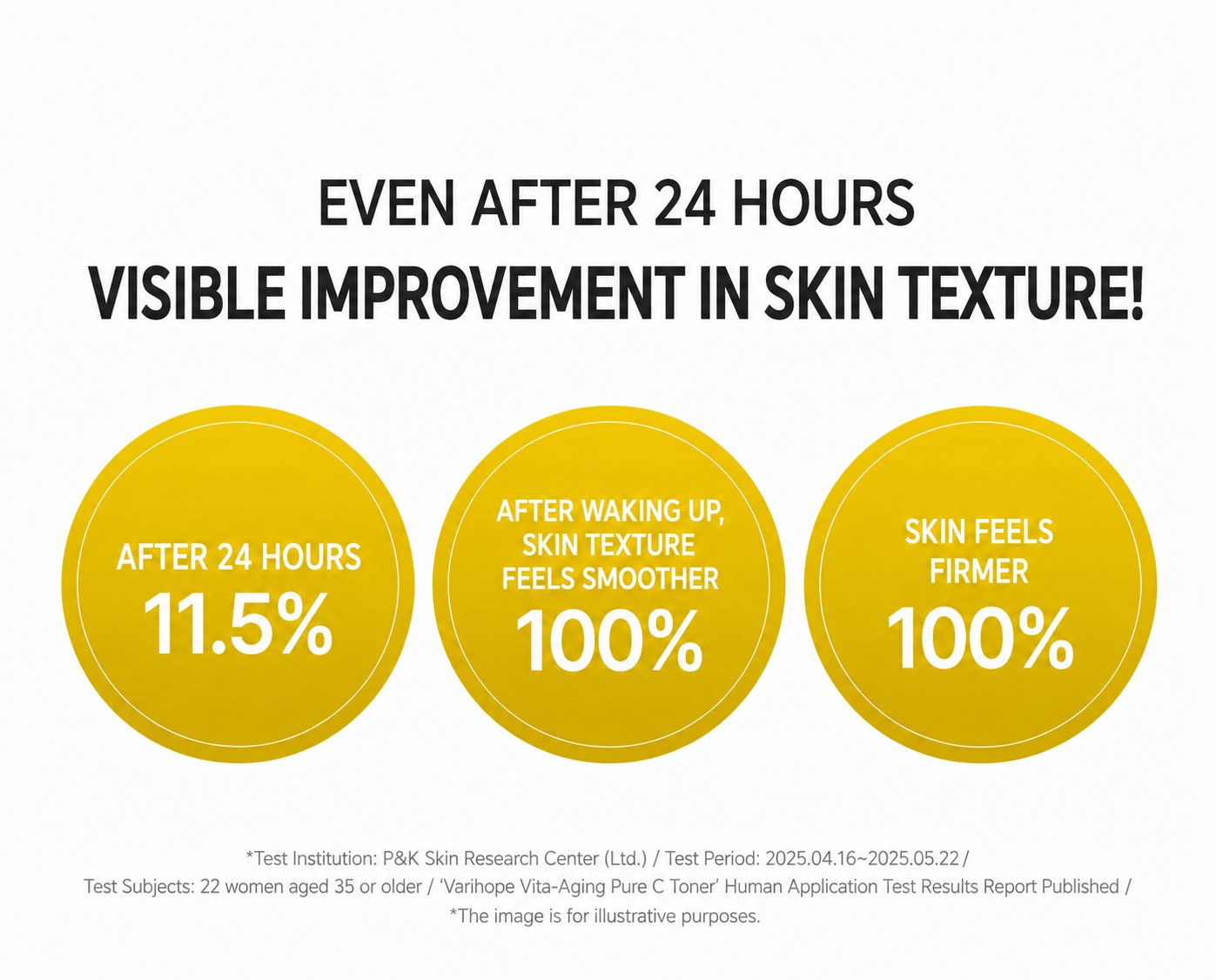 EVEN AFTER 24 HOURS
VISIBLE IMPROVEMENT IN SKIN TEXTURE!

AFTER 24 HOURS
11.5%

AFTER WAKING UP, SKIN TEXTURE FEELS SMOOTHER
100%

SKIN FEELS FIRMER
100%

*Test Institution: P&K Skin Research Center (Ltd.) / Test Period: 2025.04.16~2025.05.22 / Test Subjects: 22 women aged 35 or older / 'Varihope Vita-Aging Pure C Toner' Human Application Test Results Report Published / *The image is for illustrative purposes.